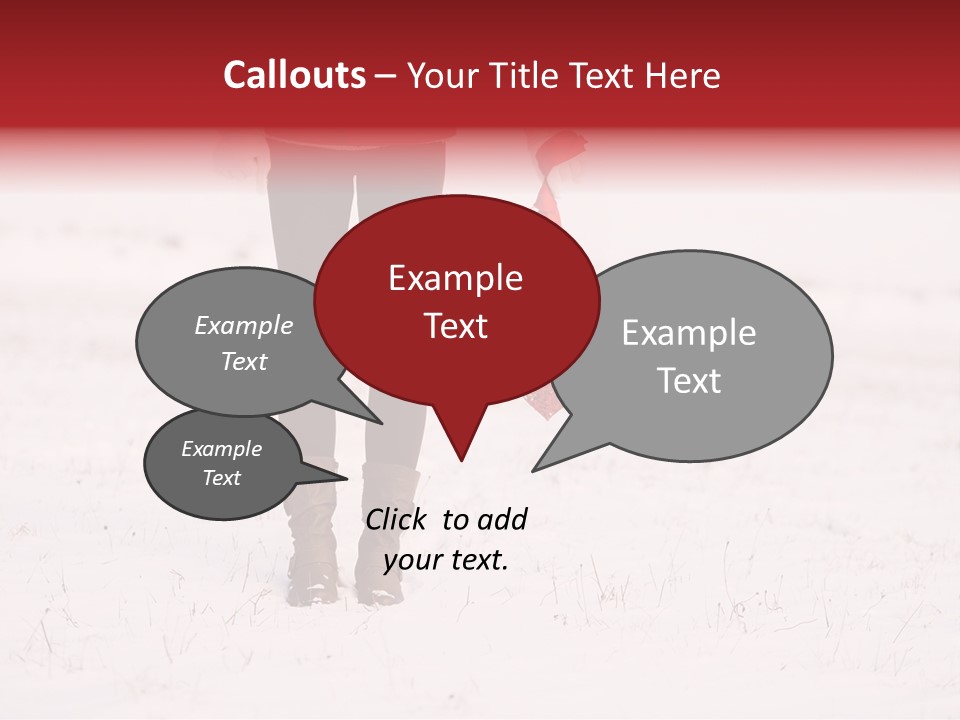 Callouts – Your Title Text Here

Example Text

Example Text

Example Text

Example Text

Click to add your text.